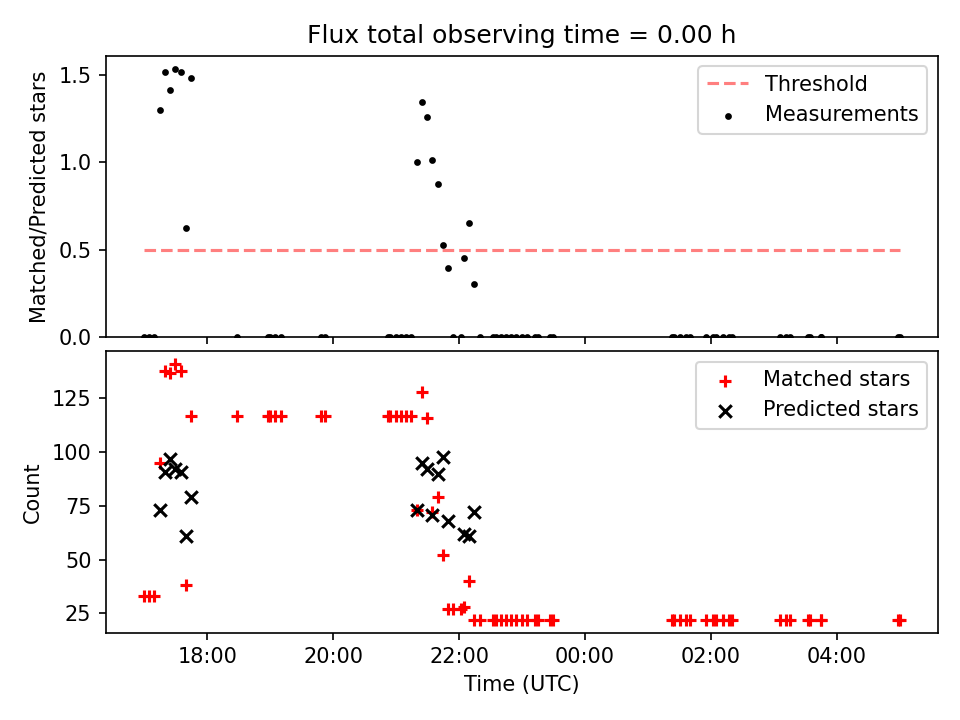 Flux total observing time = 0.00 h

Matched/Predicted stars

1.5
1.0
0.5
0.0

Threshold
Measurements

Count

125
100
75
50
25

Matched stars
Predicted stars

18:00
20:00
22:00
00:00
02:00
04:00

Time (UTC)